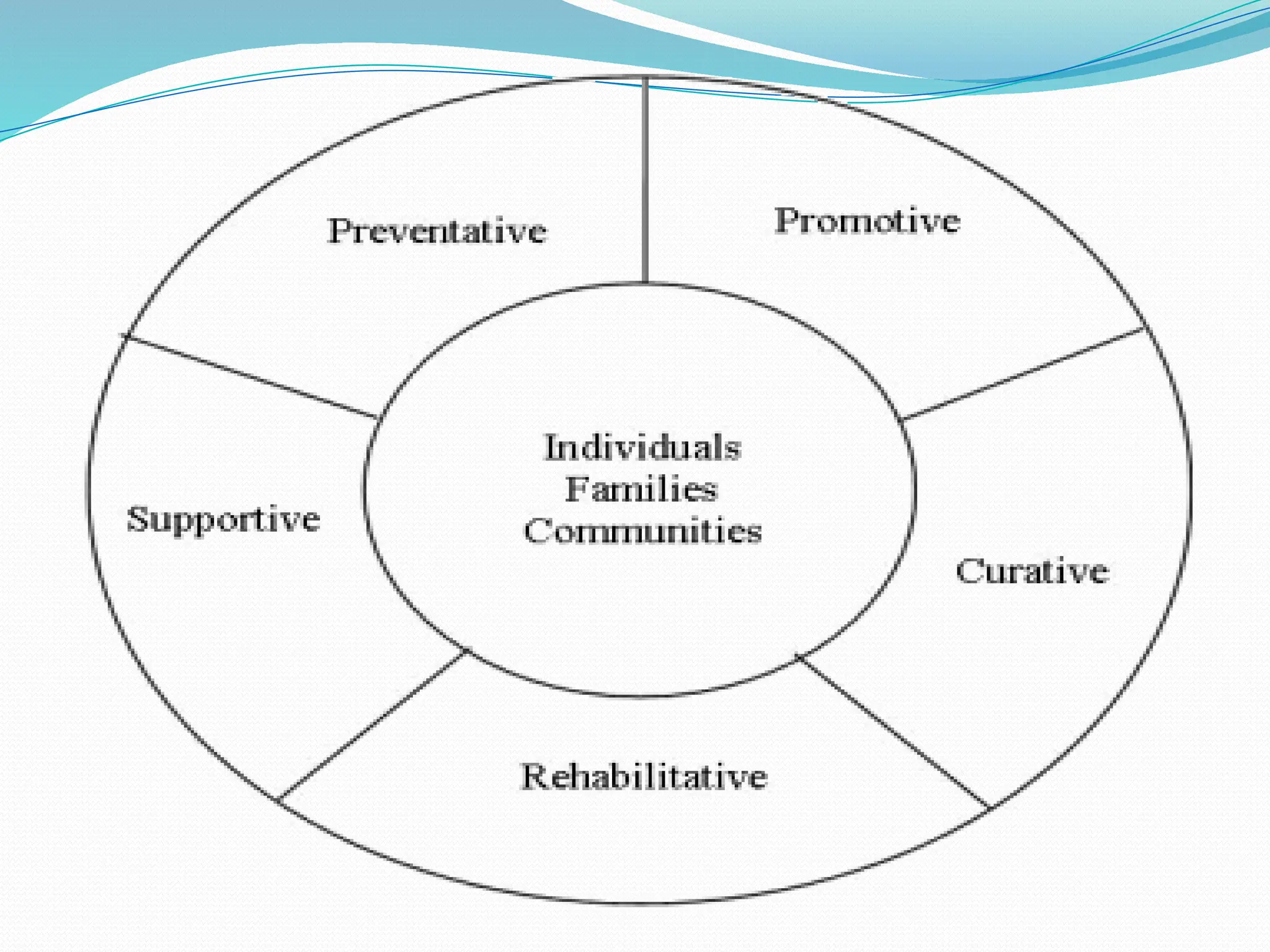 Preventative

Promotive

Supportive

Individuals
Families
Communities

Curative

Rehabilitative